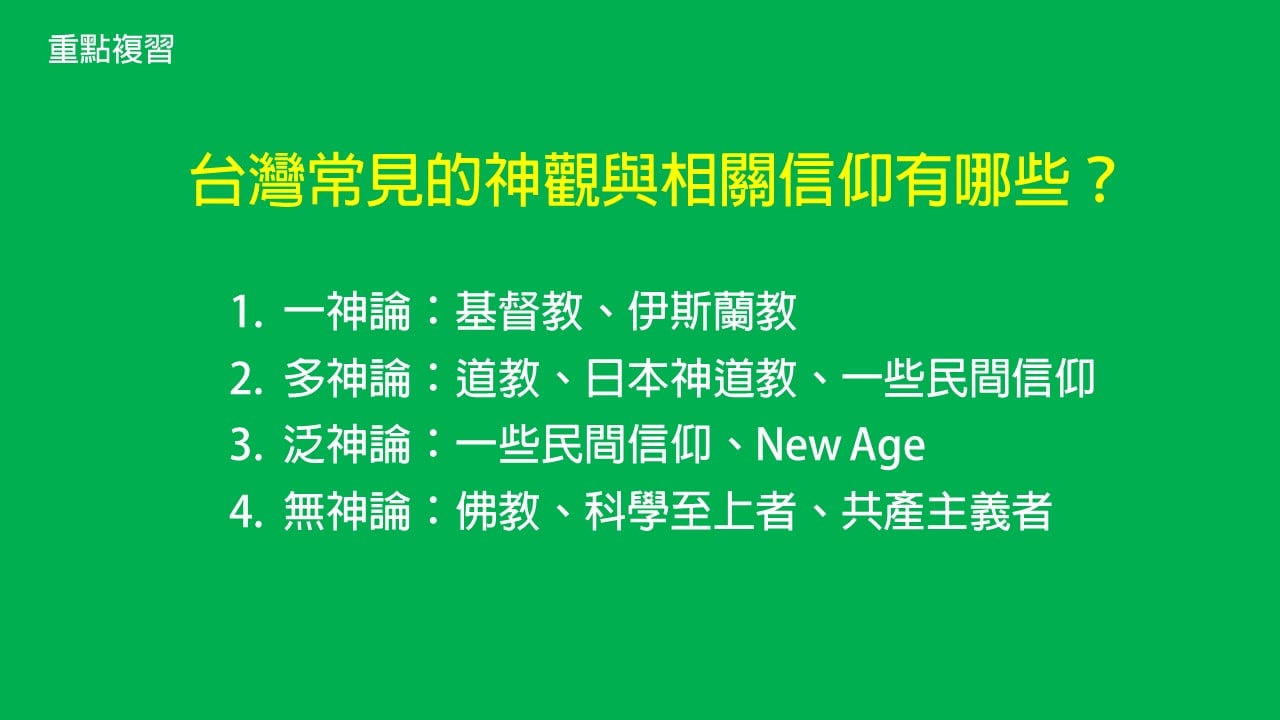 重點複習

台灣常見的神觀與相關信仰有哪些？

1. 一神論：基督教、伊斯蘭教
2. 多神論：道教、日本神道教、一些民間信仰
3. 泛神論：一些民間信仰、New Age
4. 無神論：佛教、科學至上者、共產主義者